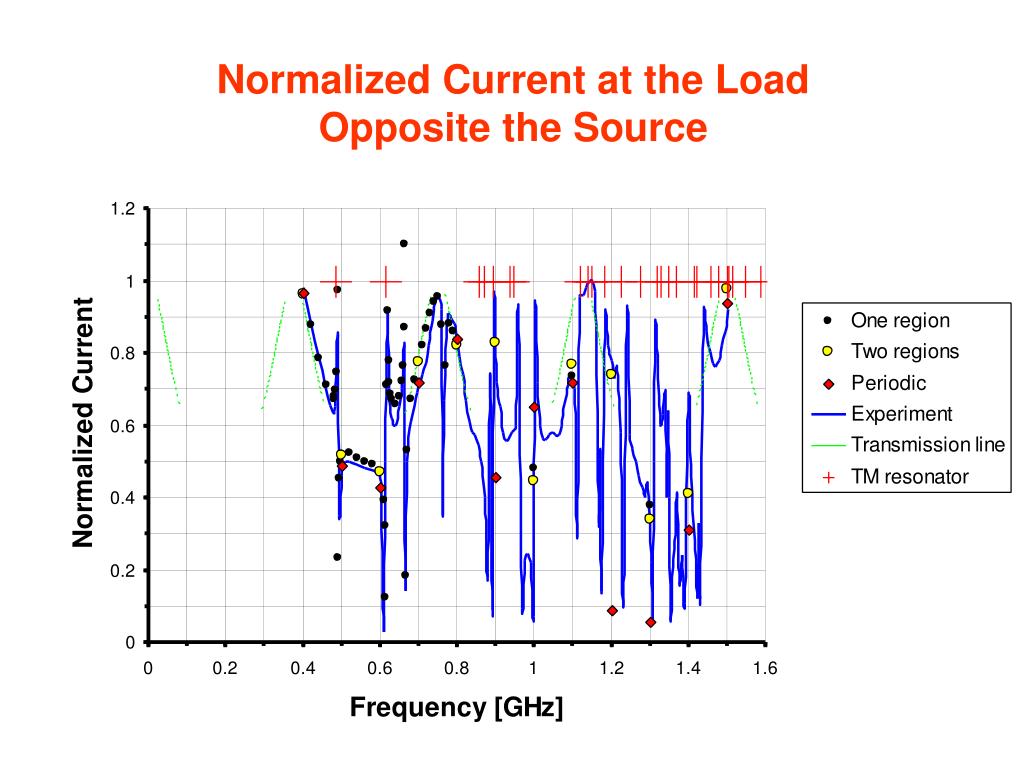 Normalized Current at the Load Opposite the Source

Normalized Current

1.2
1
0.8
0.6
0.4
0.2
0

0
0.2
0.4
0.6
0.8
1
1.2
1.4
1.6

Frequency [GHz]

One region
Two regions
Periodic
Experiment
Transmission line
TM resonator